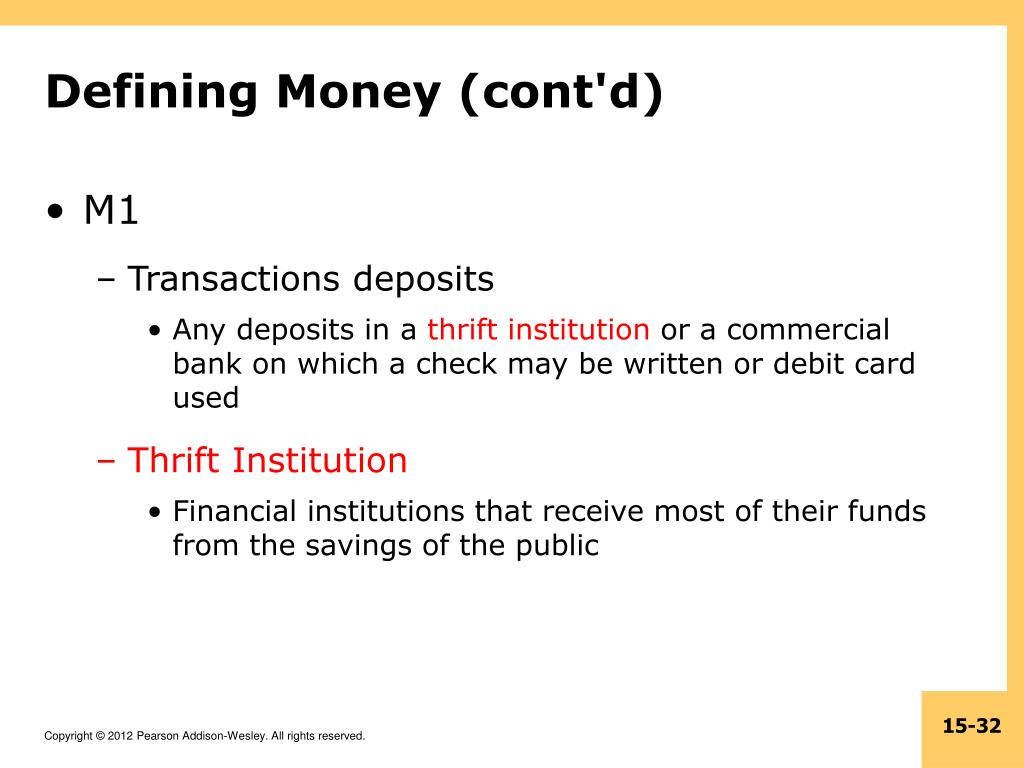 Defining Money (cont'd)

• M1

– Transactions deposits

• Any deposits in a thrift institution or a commercial bank on which a check may be written or debit card used

– Thrift Institution

• Financial institutions that receive most of their funds from the savings of the public

Copyright © 2012 Pearson Addison-Wesley. All rights reserved.

15-32